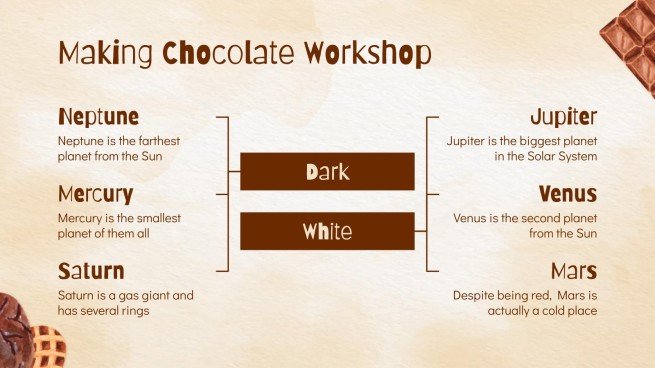 Making Chocolate Workshop

Neptune
Neptune is the farthest planet from the Sun

Mercury
Mercury is the smallest planet of them all

Saturn
Saturn is a gas giant and has several rings

Dark

White

Jupiter
Jupiter is the biggest planet in the Solar System

Venus
Venus is the second planet from the Sun

Mars
Despite being red, Mars is actually a cold place